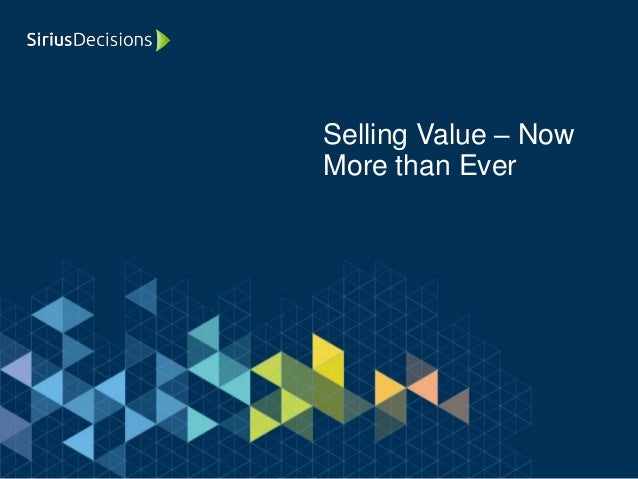 SiriusDecisions

Selling Value – Now More than Ever